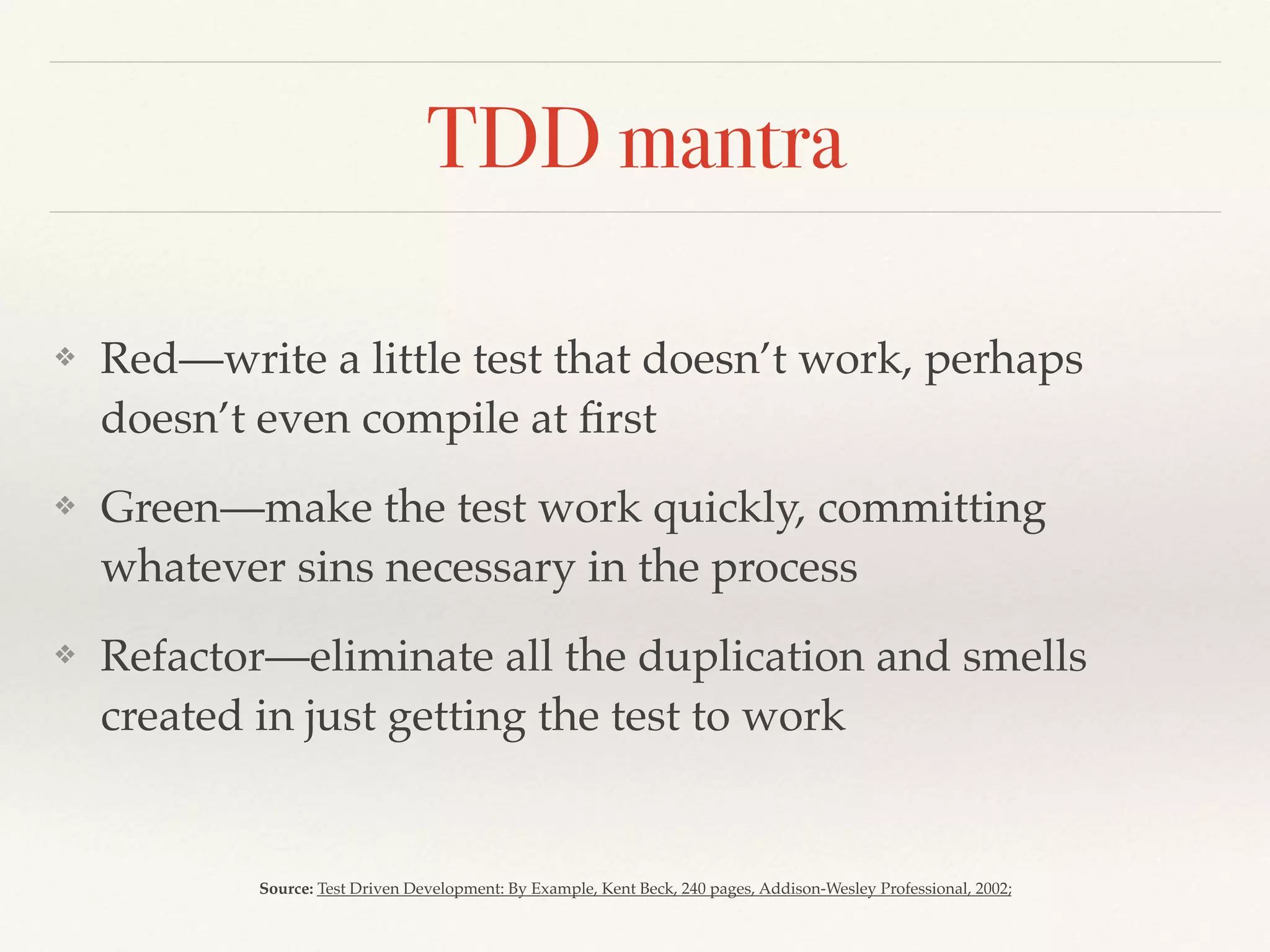 TDD mantra

❖ Red—write a little test that doesn’t work, perhaps doesn’t even compile at first

❖ Green—make the test work quickly, committing whatever sins necessary in the process

❖ Refactor—eliminate all the duplication and smells created in just getting the test to work

Source: Test Driven Development: By Example, Kent Beck, 240 pages, Addison-Wesley Professional, 2002;